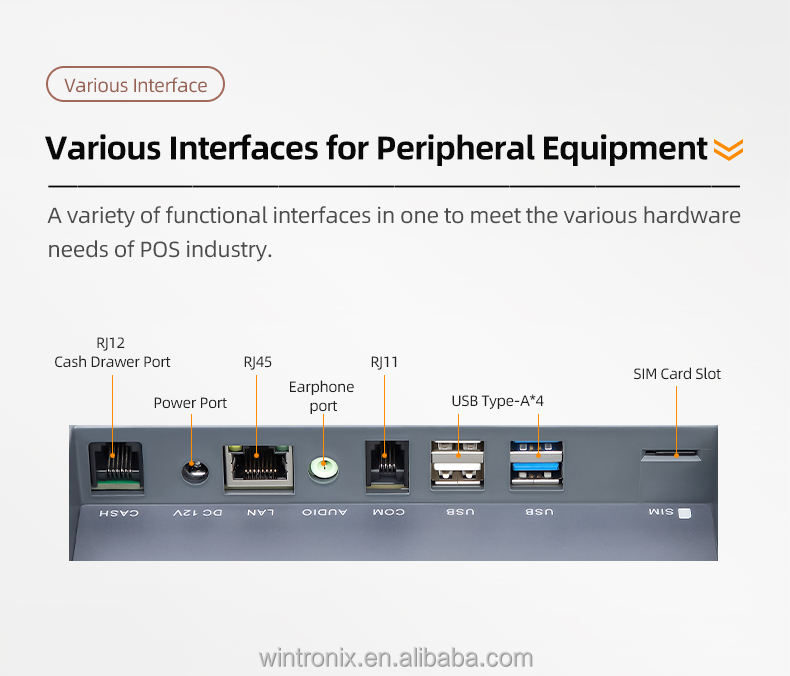 Various Interface

Various Interfaces for Peripheral Equipment

A variety of functional interfaces in one to meet the various hardware needs of POS industry.

RJ12
Cash Drawer Port

Power Port

RJ45

Earphone port

RJ11

USB Type-A*4

SIM Card Slot

CASH

DC 12V

LAN

AUDIO

COM

USB

USB

SIM

wintronix.en.alibaba.com